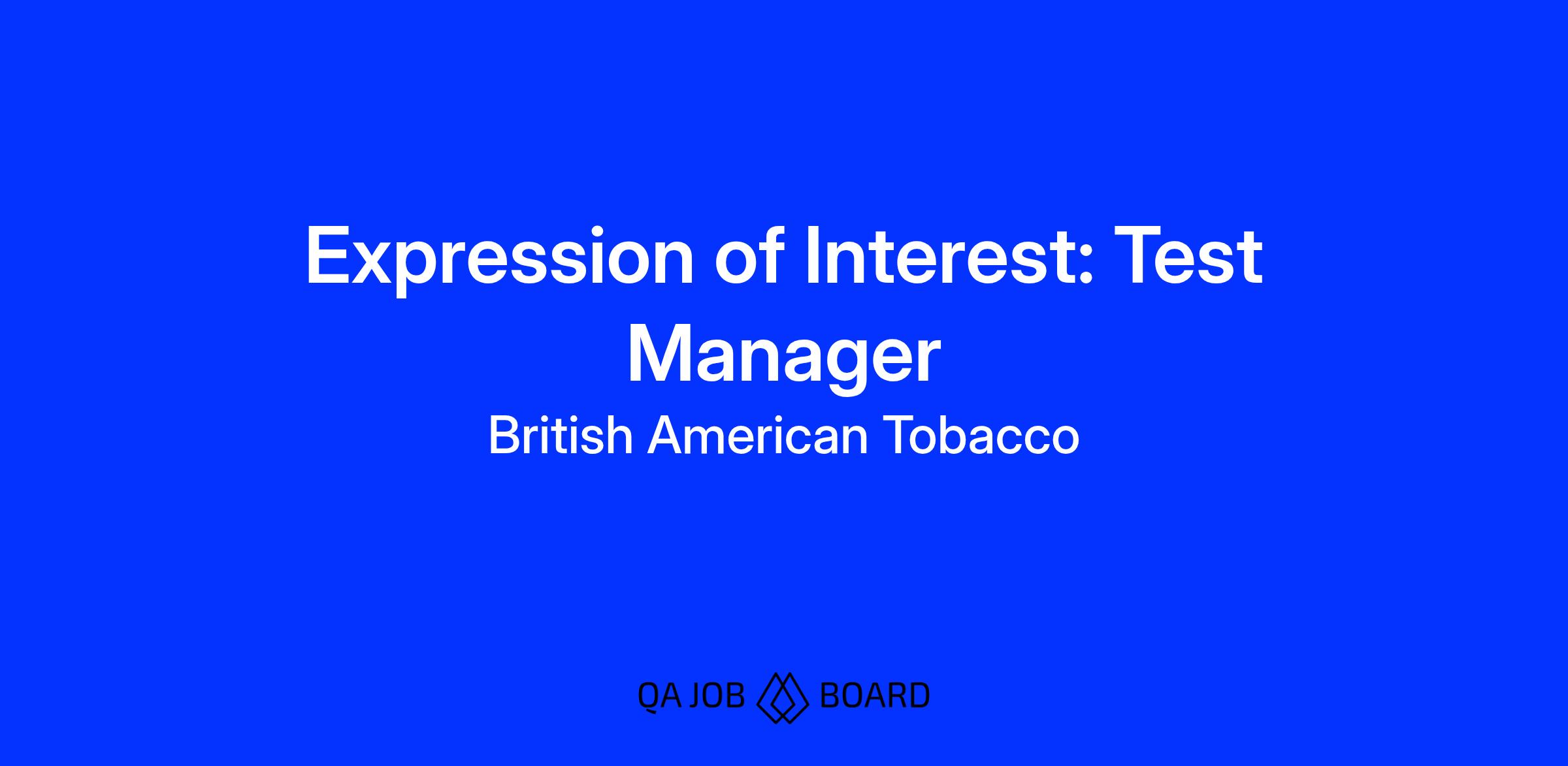 Expression of Interest: Test Manager

British American Tobacco

QA JOB BOARD